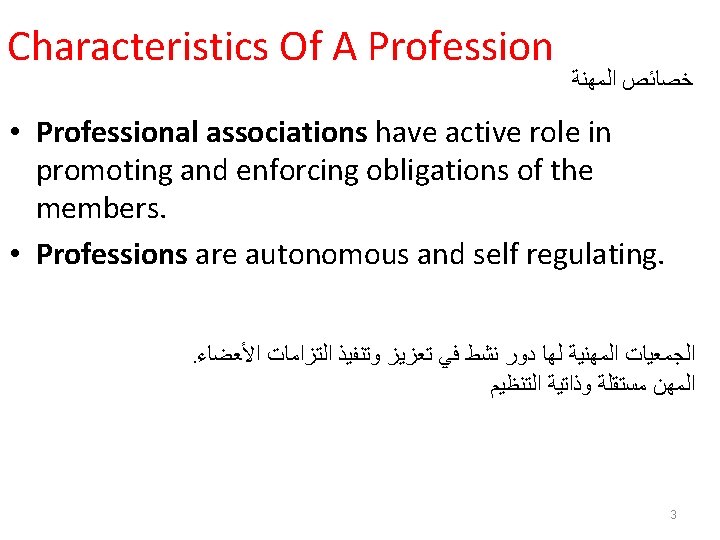 Characteristics Of A Profession

خصائص المهنة

• Professional associations have active role in promoting and enforcing obligations of the members.
• Professions are autonomous and self regulating.

الجمعيات المهنية لها دور نشط في تعزيز وتنفيذ التزامات الأعضاء.
المهن مستقلة وذاتية التنظيم

3